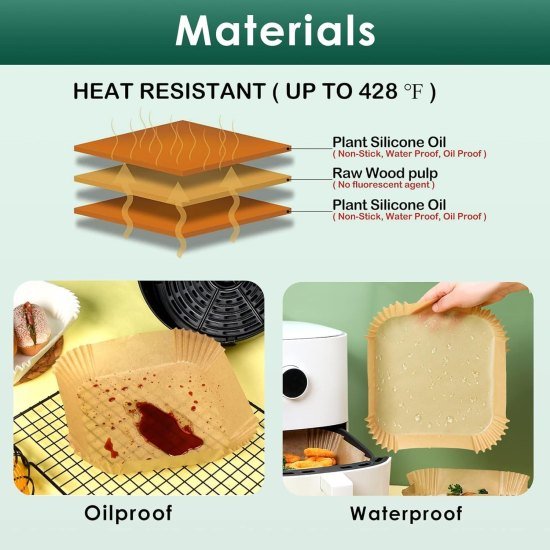 Materials

HEAT RESISTANT ( UP TO 428 ℉ )

Plant Silicone Oil
( Non-Stick, Water Proof, Oil Proof )

Raw Wood pulp
( No fluorescent agent )

Plant Silicone Oil
( Non-Stick, Water Proof, Oil Proof )

Oilproof

Waterproof